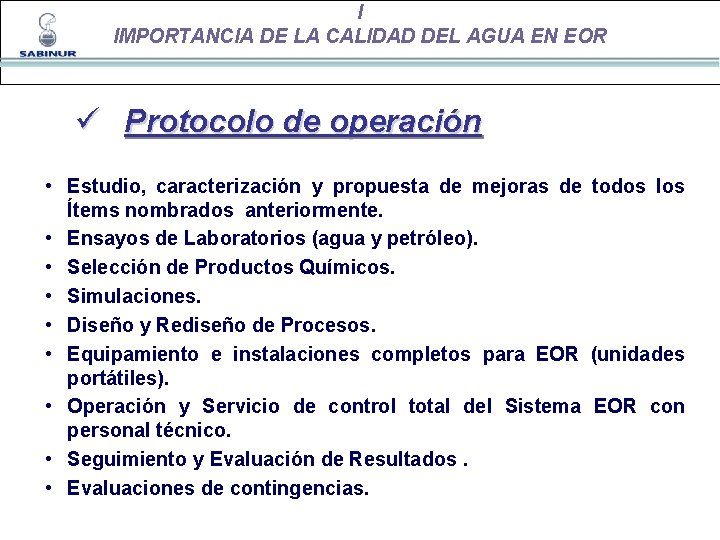 SABINUR

I
IMPORTANCIA DE LA CALIDAD DEL AGUA EN EOR

✓ Protocolo de operación

• Estudio, caracterización y propuesta de mejoras de todos los Ítems nombrados anteriormente.
• Ensayos de Laboratorios (agua y petróleo).
• Selección de Productos Químicos.
• Simulaciones.
• Diseño y Rediseño de Procesos.
• Equipamiento e instalaciones completos para EOR (unidades portátiles).
• Operación y Servicio de control total del Sistema EOR con personal técnico.
• Seguimiento y Evaluación de Resultados .
• Evaluaciones de contingencias.